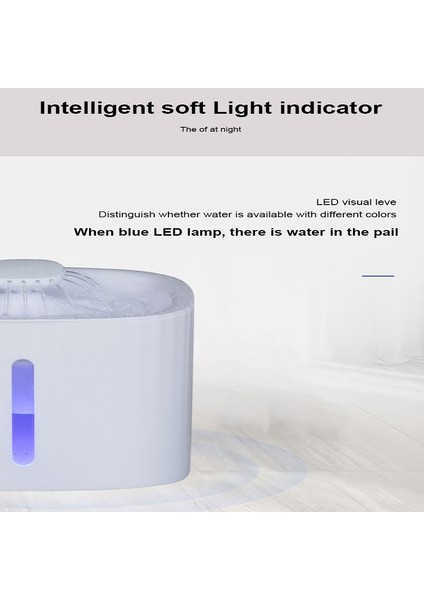 Intelligent soft Light indicator

The of at night

LED visual leve

Distinguish whether water is available with different colors

When blue LED lamp, there is water in the pail